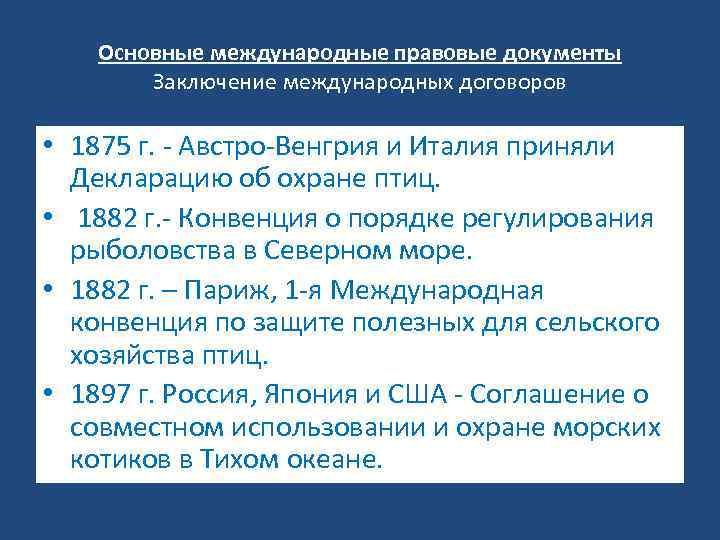 Основные международные правовые документы
Заключение международных договоров

• 1875 г. - Австро-Венгрия и Италия приняли Декларацию об охране птиц.
• 1882 г.- Конвенция о порядке регулирования рыболовства в Северном море.
• 1882 г. – Париж, 1-я Международная конвенция по защите полезных для сельского хозяйства птиц.
• 1897 г. Россия, Япония и США - Соглашение о совместном использовании и охране морских котиков в Тихом океане.